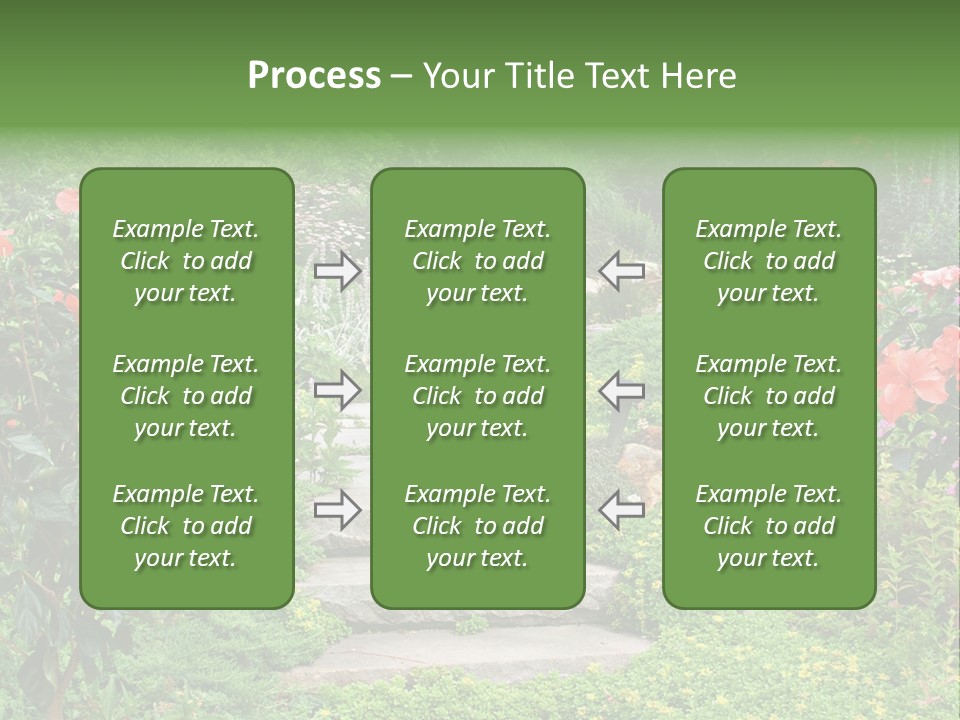 Process – Your Title Text Here

Example Text. Click to add your text.

Example Text. Click to add your text.

Example Text. Click to add your text.

Example Text. Click to add your text.

Example Text. Click to add your text.

Example Text. Click to add your text.

Example Text. Click to add your text.

Example Text. Click to add your text.

Example Text. Click to add your text.